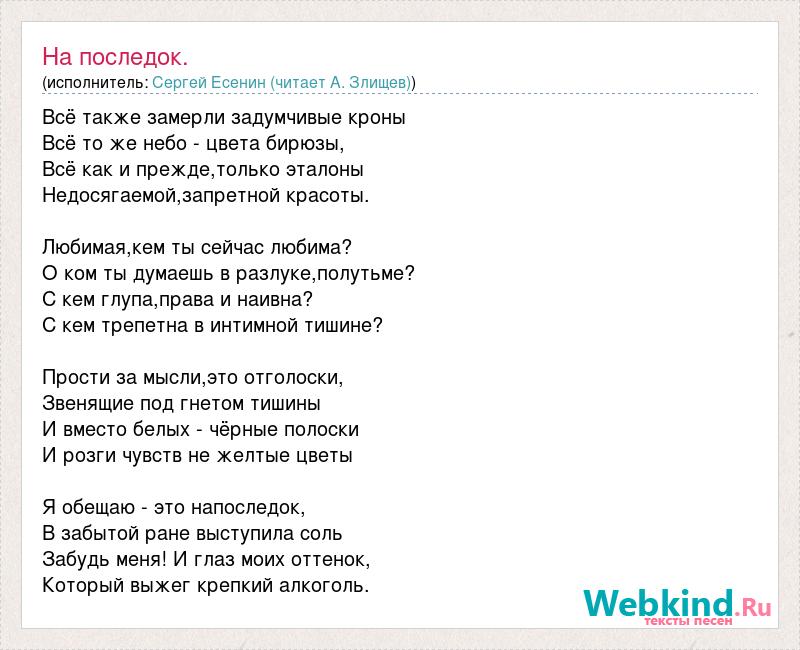 На последок.
(исполнитель: Сергей Есенин (читает А. Злищев))

Всё также замерли задумчивые кроны
Всё то же небо - цвета бирюзы,
Всё как и прежде,только эталоны
Недосягаемой,запретной красоты.

Любимая,кем ты сейчас любима?
О ком ты думаешь в разлуке,полутьме?
С кем глупа,права и наивна?
С кем трепетна в интимной тишине?

Прости за мысли,это отголоски,
Звенящие под гнетом тишины
И вместо белых - чёрные полоски
И розги чувств не желтые цветы

Я обещаю - это напоследок,
В забытой ране выступила соль
Забудь меня! И глаз моих оттенок,
Который выжег крепкий алкоголь.

Webkind.Ru
тексты песен